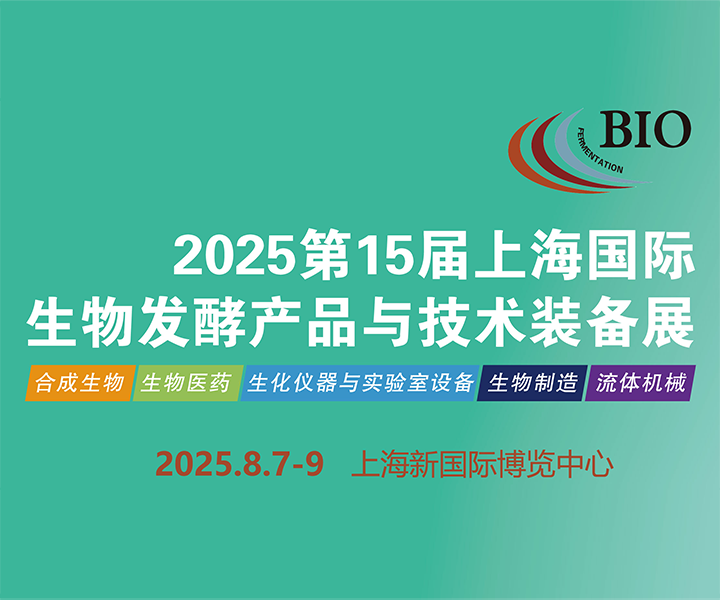 BIO
FERMENTATION

2025第15届上海国际
生物发酵产品与技术装备展

合成生物 生物医药 生化仪器与实验室设备 生物制造 流体机械

2025.8.7-9 上海新国际博览中心